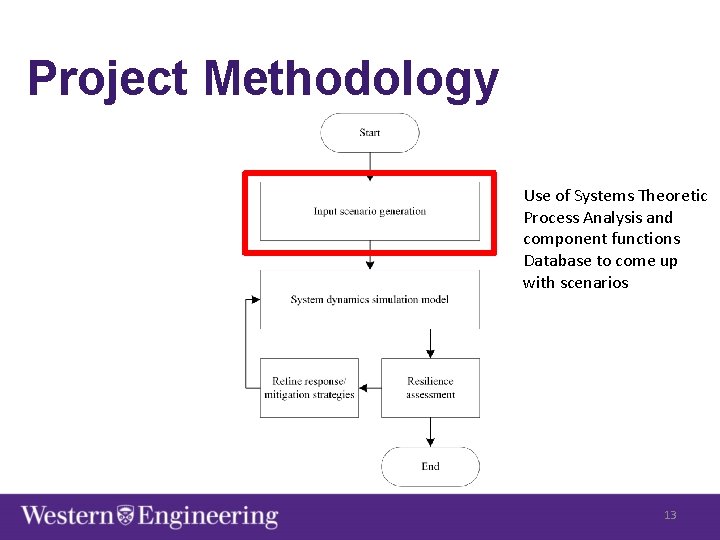 Project Methodology

Start

Input scenario generation

System dynamics simulation model

Refine response/ mitigation strategies

Resilience assessment

End

Use of Systems Theoretic Process Analysis and component functions Database to come up with scenarios

Western Engineering

13